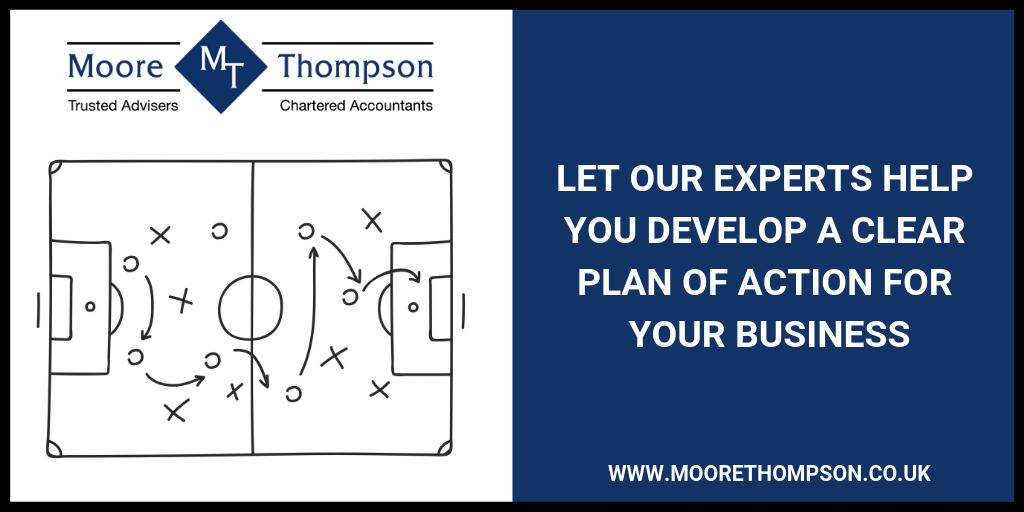 Moore MT Thompson
Trusted Advisers Chartered Accountants

LET OUR EXPERTS HELP YOU DEVELOP A CLEAR PLAN OF ACTION FOR YOUR BUSINESS

WWW.MOORETHOMPSON.CO.UK